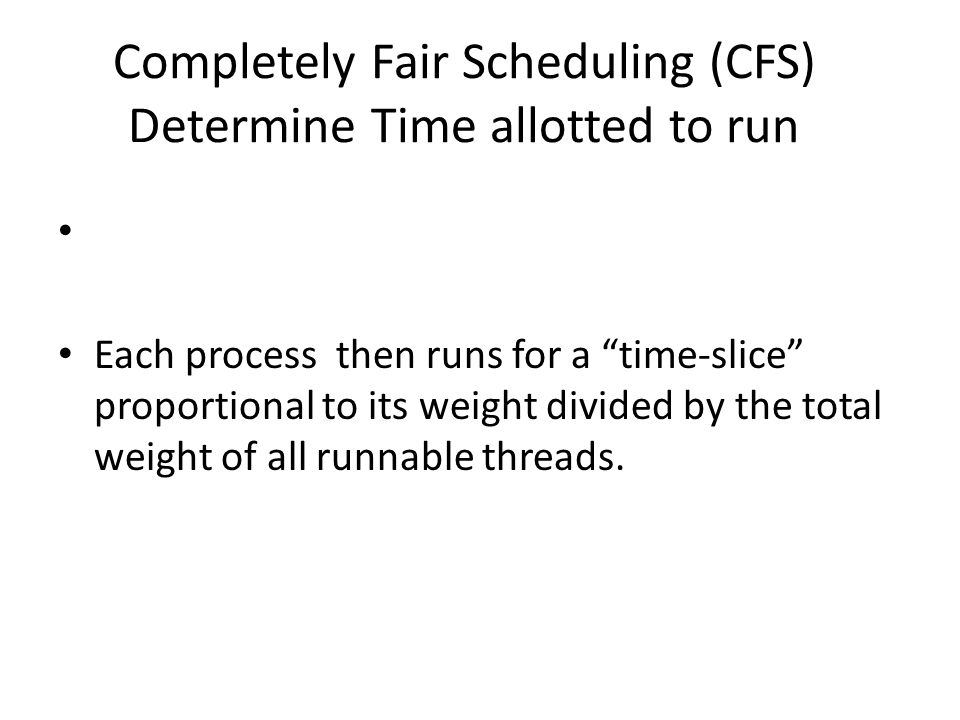 Completely Fair Scheduling (CFS)
Determine Time allotted to run

•

• Each process then runs for a “time-slice” proportional to its weight divided by the total weight of all runnable threads.